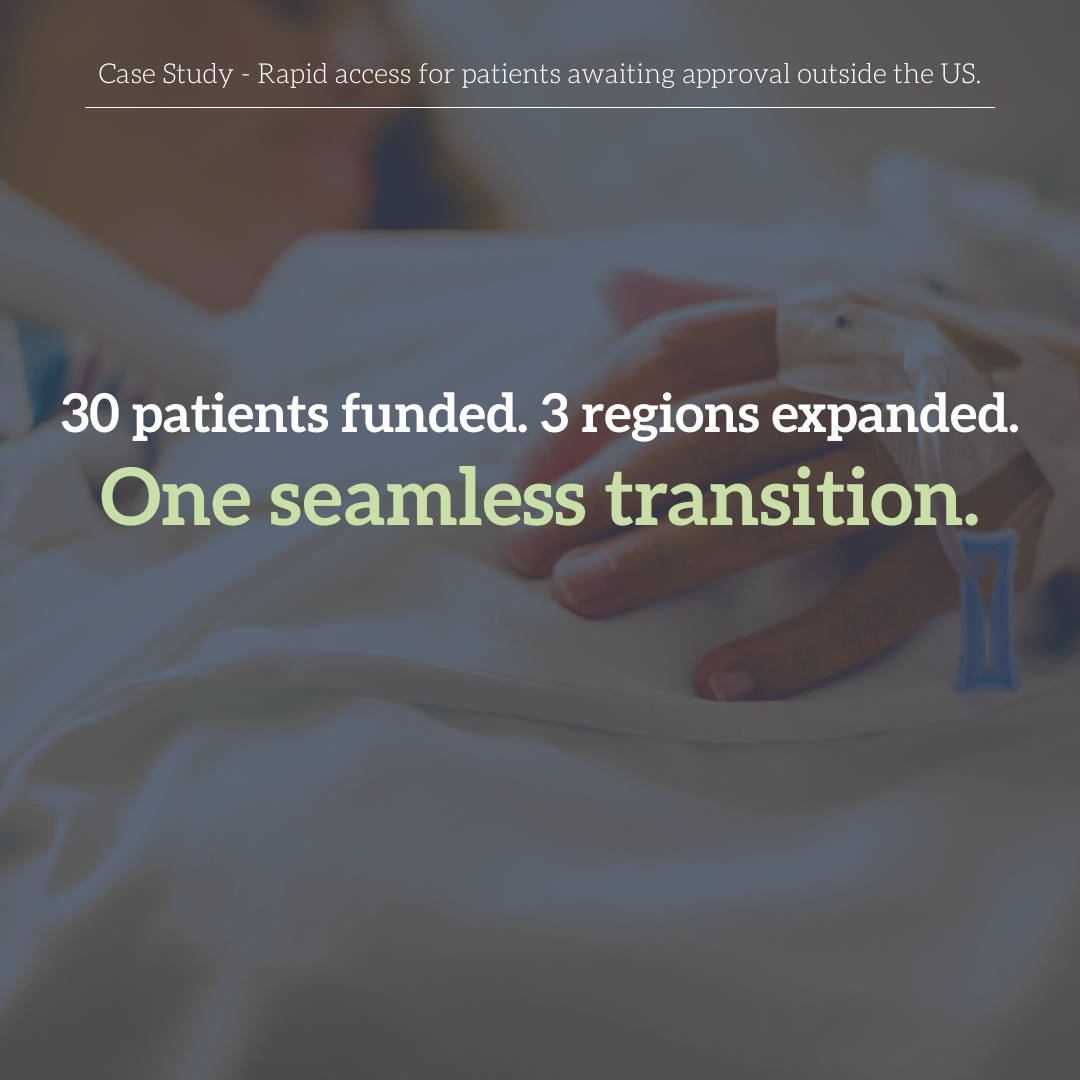 Case Study - Rapid access for patients awaiting approval outside the US.

30 patients funded. 3 regions expanded.
One seamless transition.